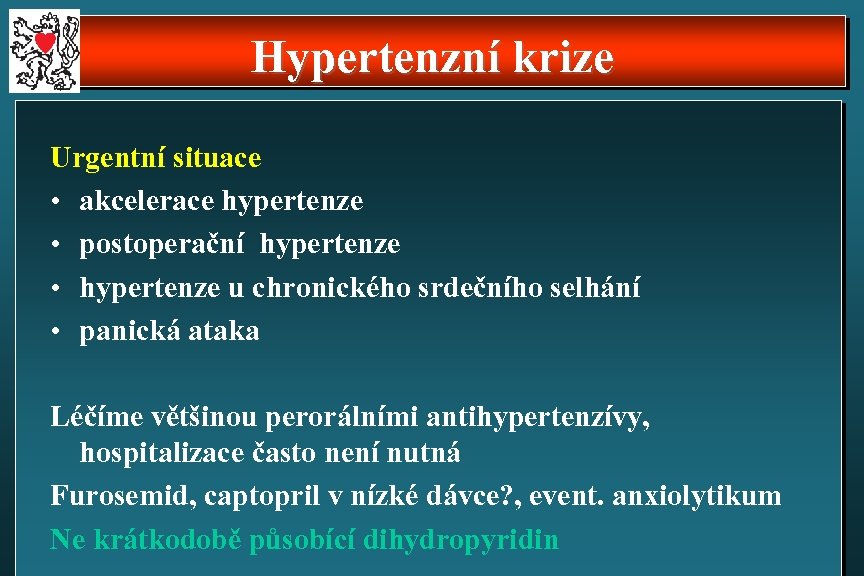 Hypertenzní krize

Urgentní situace
• akcelerace hypertenze
• postoperační hypertenze
• hypertenze u chronického srdečního selhání
• panická ataka

Léčíme většinou perorálními antihypertenzívy, hospitalizace často není nutná

Furosemid, captopril v nízké dávce?, event. anxiolytikum

Ne krátkodobě působící dihydropyridin